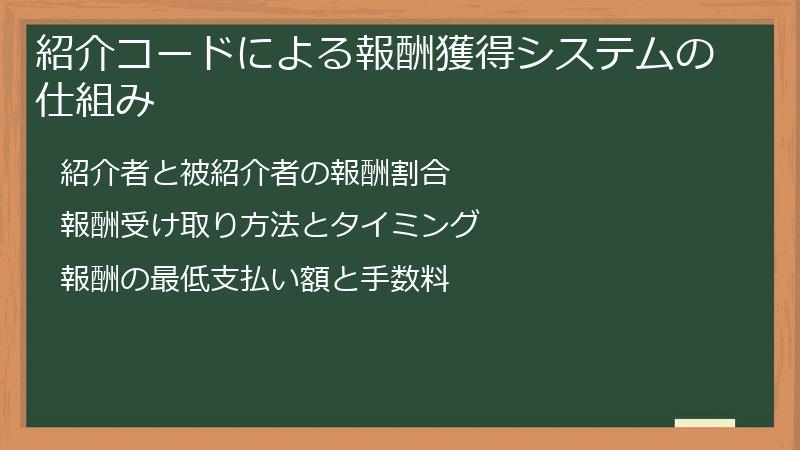 紹介コードによる報酬獲得システムの仕組み

紹介者と被紹介者の報酬割合

報酬受け取り方法とタイミング

報酬の最低支払い額と手数料